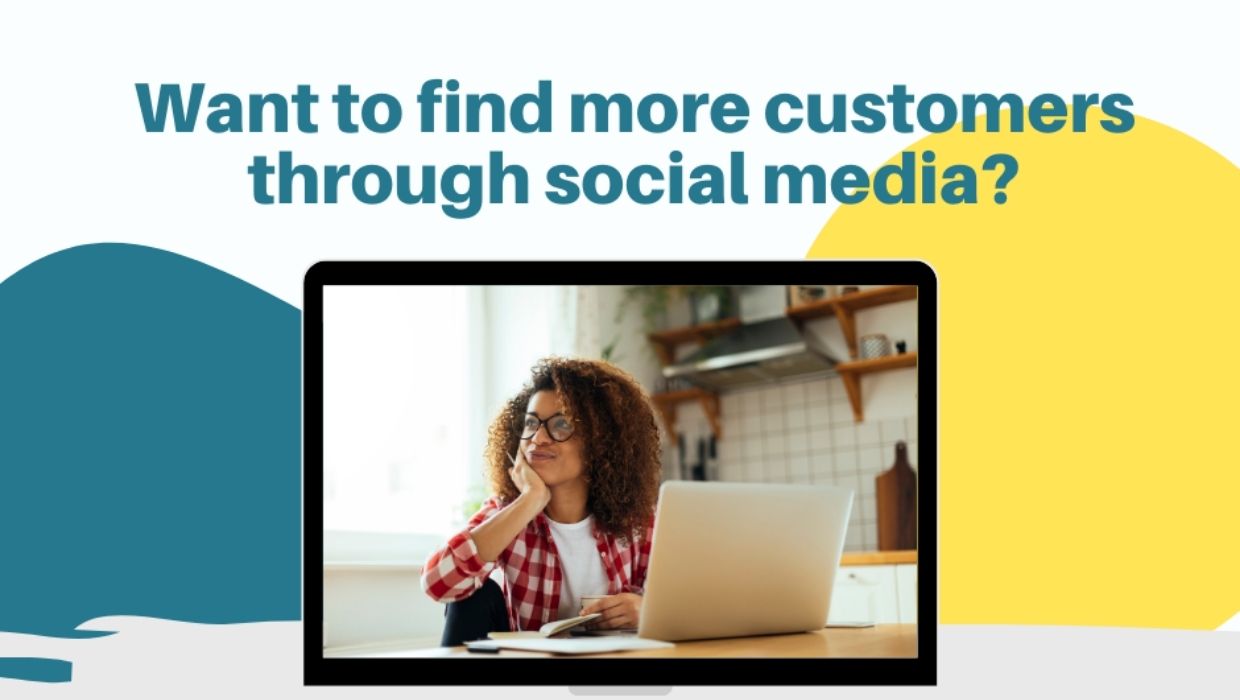 Want to find more customers through social media?